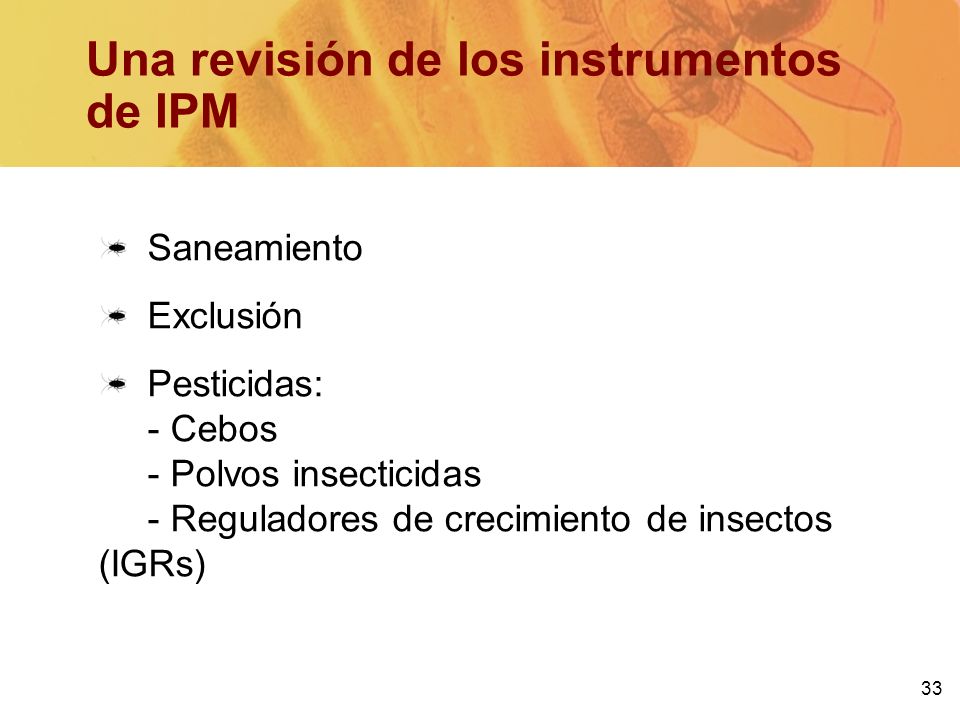 Una revisión de los instrumentos de IPM

Saneamiento

Exclusión

Pesticidas:
- Cebos
- Polvos insecticidas
- Reguladores de crecimiento de insectos (IGRs)

33